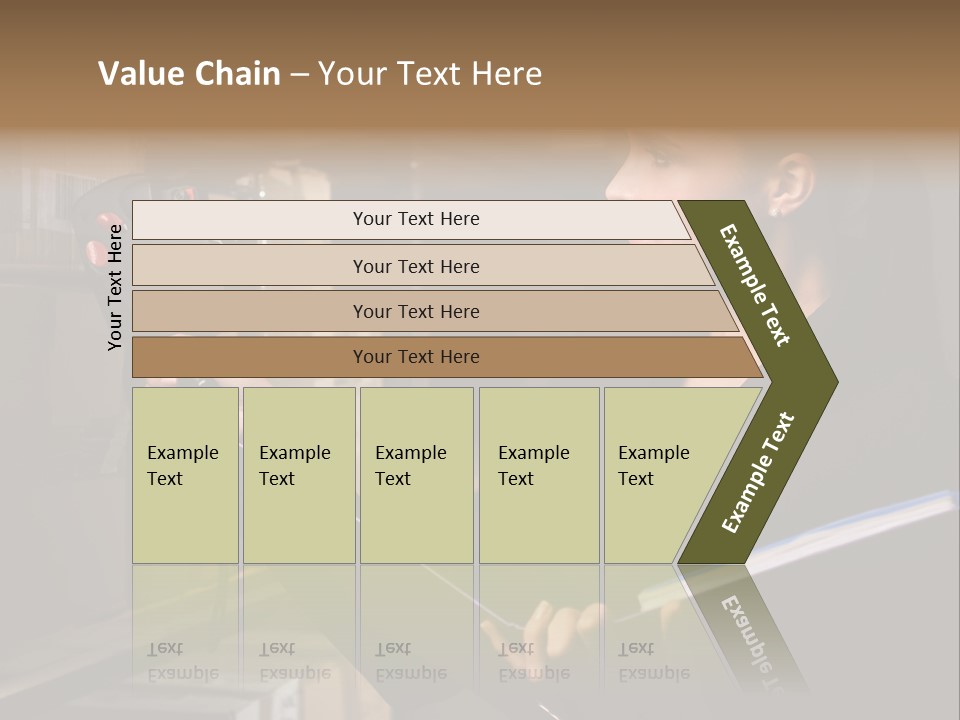 Value Chain – Your Text Here

Your Text Here

Your Text Here

Your Text Here

Your Text Here

Your Text Here

Example Text

Example Text

Example Text

Example Text

Example Text

Example Text

Example Text